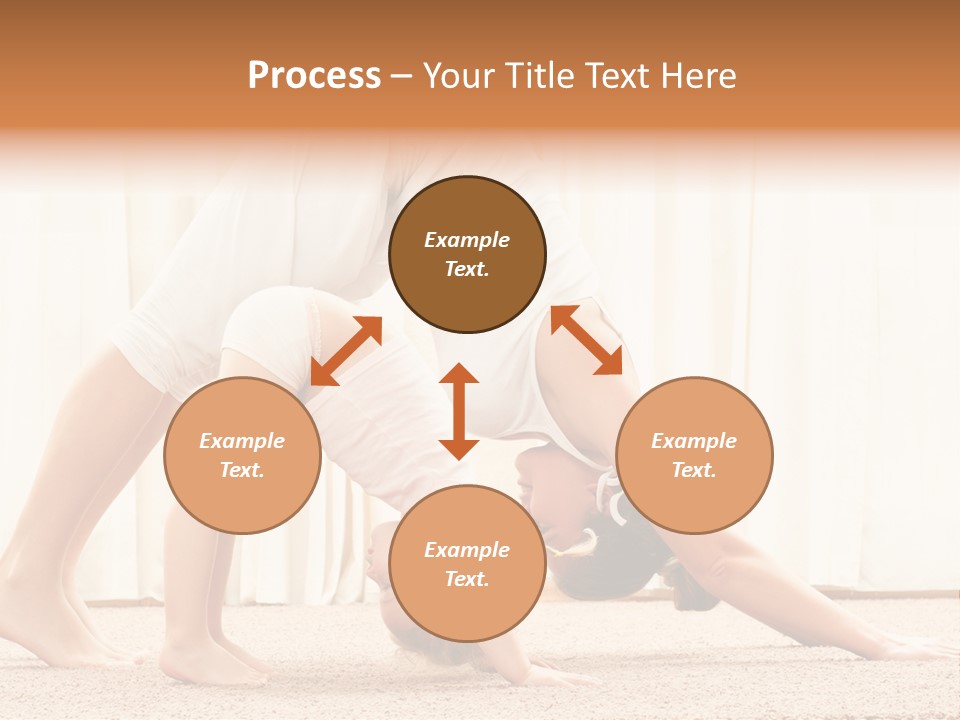 Process – Your Title Text Here

Example Text.

Example Text.

Example Text.

Example Text.